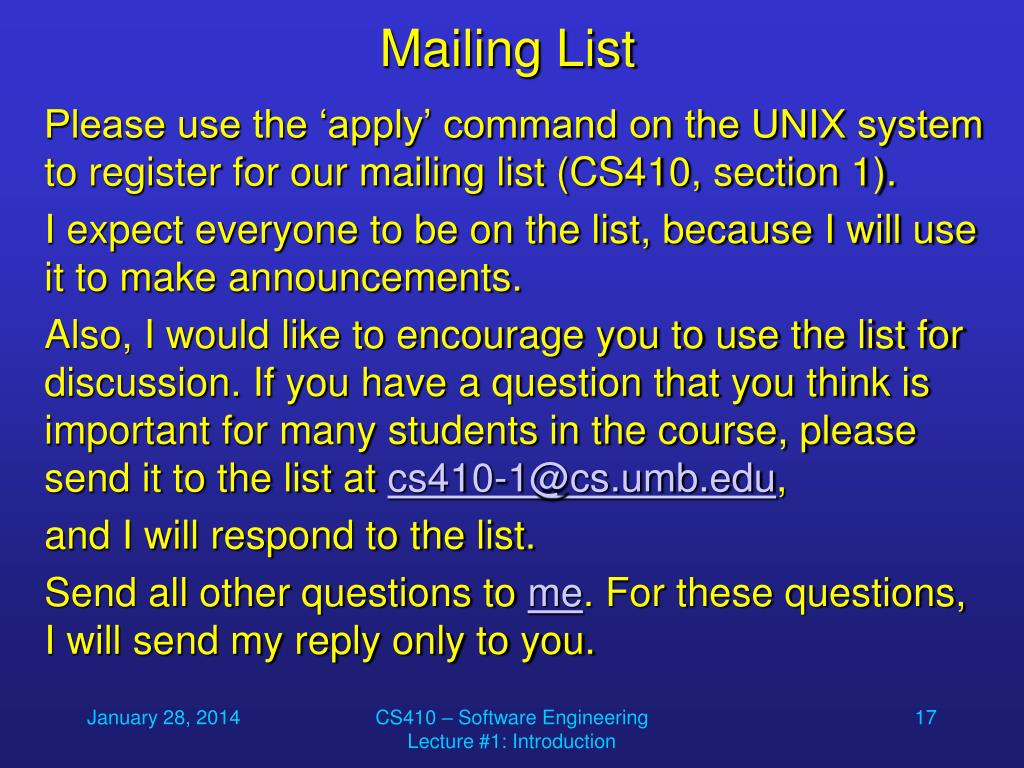 Mailing List

Please use the ‘apply’ command on the UNIX system to register for our mailing list (CS410, section 1).

I expect everyone to be on the list, because I will use it to make announcements.

Also, I would like to encourage you to use the list for discussion. If you have a question that you think is important for many students in the course, please send it to the list at cs410-1@cs.umb.edu,

and I will respond to the list.

Send all other questions to me. For these questions, I will send my reply only to you.

January 28, 2014

CS410 – Software Engineering
Lecture #1: Introduction

17